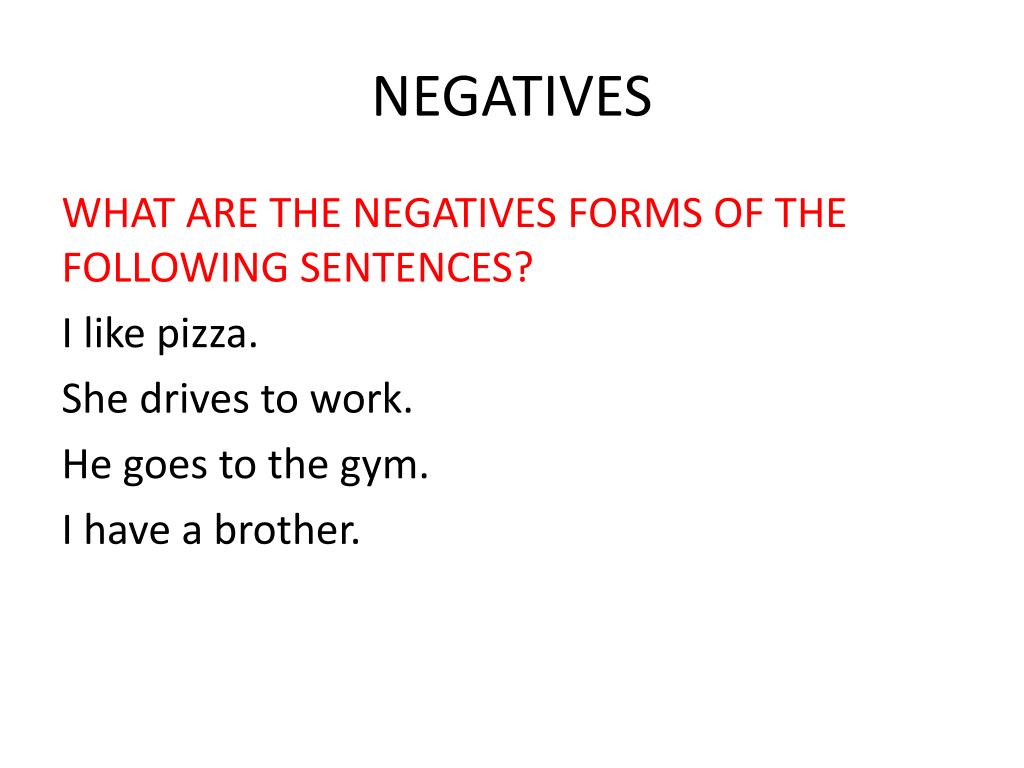 NEGATIVES

WHAT ARE THE NEGATIVES FORMS OF THE FOLLOWING SENTENCES?

I like pizza.

She drives to work.

He goes to the gym.

I have a brother.